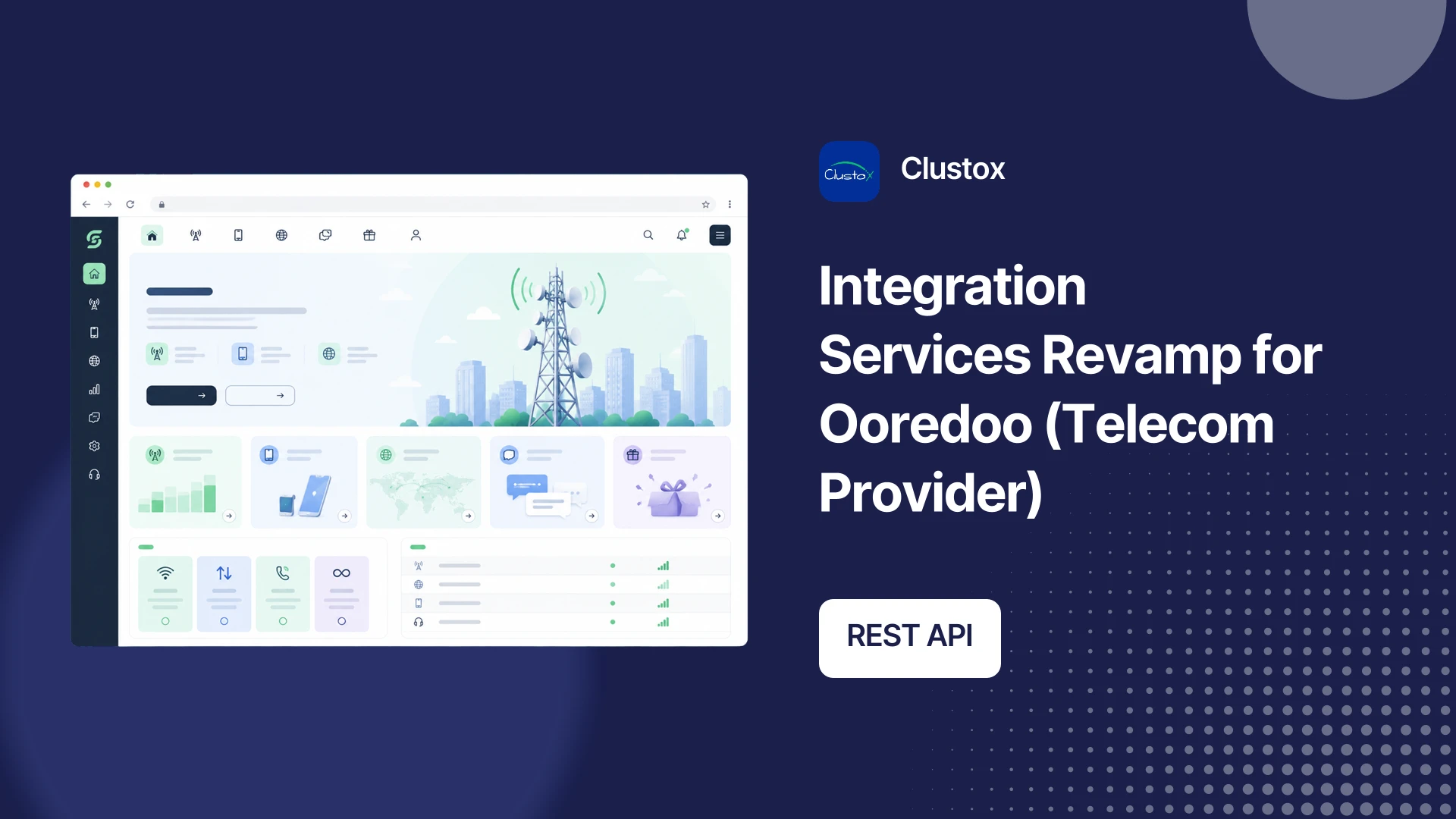 Clustox

Clustox

Integration Services Revamp for Ooredoo (Telecom Provider)

REST API